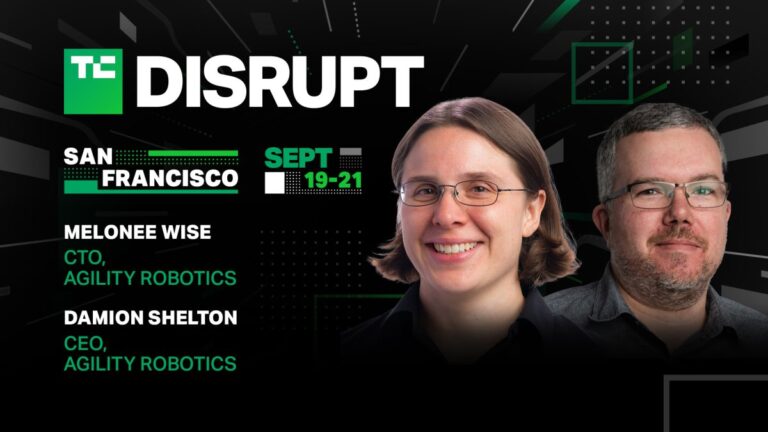 TC DISRUPT

SAN FRANCISCO

SEPT 19-21

MELONEE WISE
CTO,
AGILITY ROBOTICS

DAMION SHELTON
CEO,
AGILITY ROBOTICS